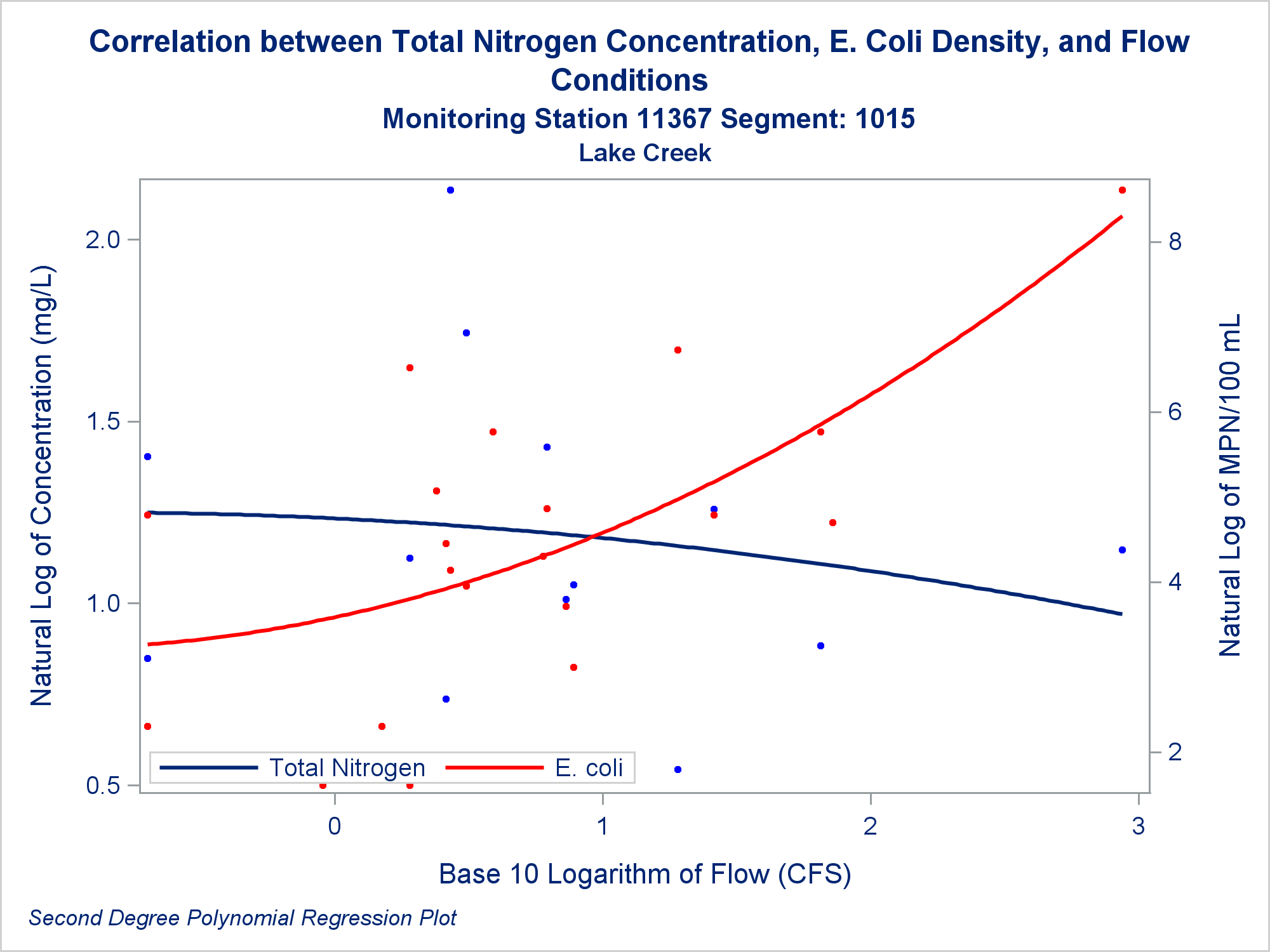 Correlation between Total Nitrogen Concentration, E. Coli Density, and Flow Conditions
Monitoring Station 11367 Segment: 1015
Lake Creek

Natural Log of Concentration (mg/L)
2.0
1.5
1.0
0.5

Natural Log of MPN/100 mL
8
6
4
2

Total Nitrogen
E. coli

0
1
2
3
Base 10 Logarithm of Flow (CFS)

Second Degree Polynomial Regression Plot